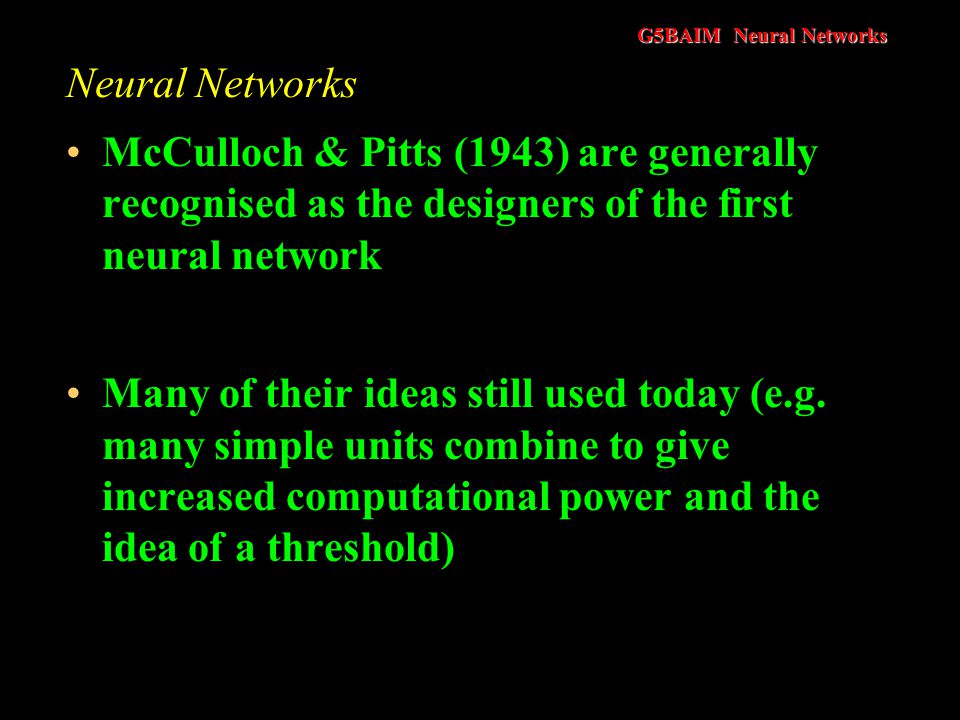 G5BAIM Neural Networks

Neural Networks

• McCulloch & Pitts (1943) are generally recognised as the designers of the first neural network

• Many of their ideas still used today (e.g. many simple units combine to give increased computational power and the idea of a threshold)